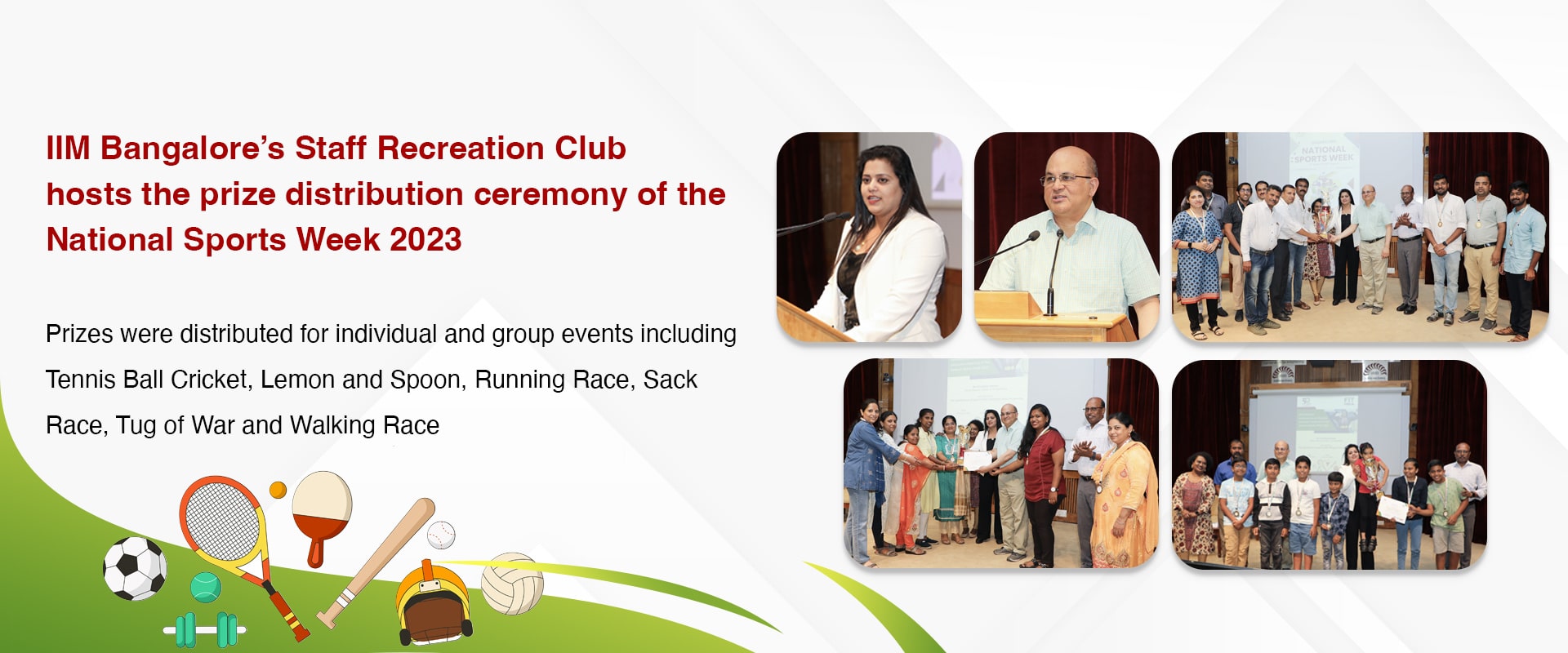 IIM Bangalore's Staff Recreation Club hosts the prize distribution ceremony of the National Sports Week 2023

Prizes were distributed for individual and group events including Tennis Ball Cricket, Lemon and Spoon, Running Race, Sack Race, Tug of War and Walking Race

NATIONAL SPORTS WEEK